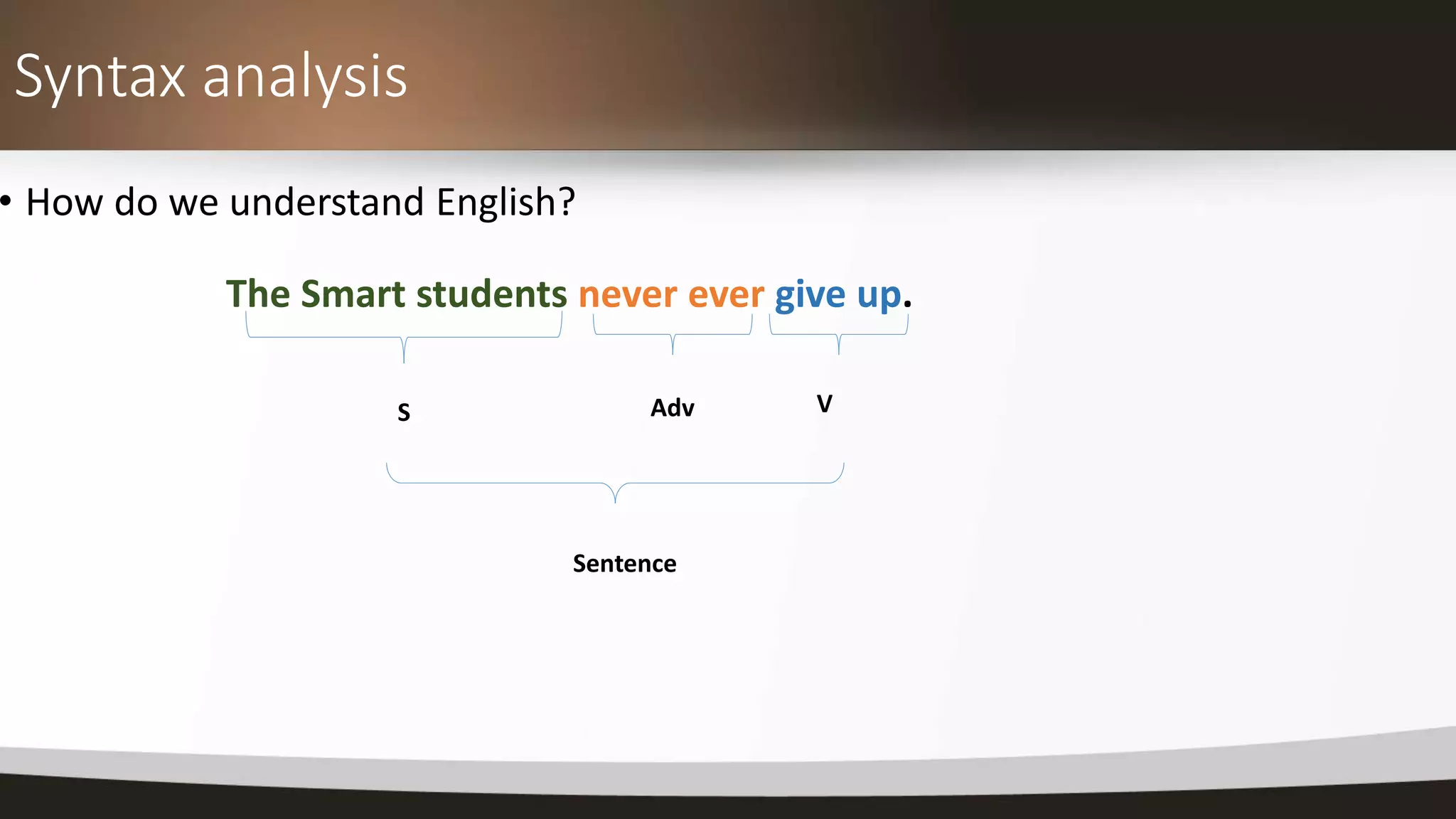 Syntax analysis

• How do we understand English?

The Smart students never ever give up.

S

Adv

V

Sentence